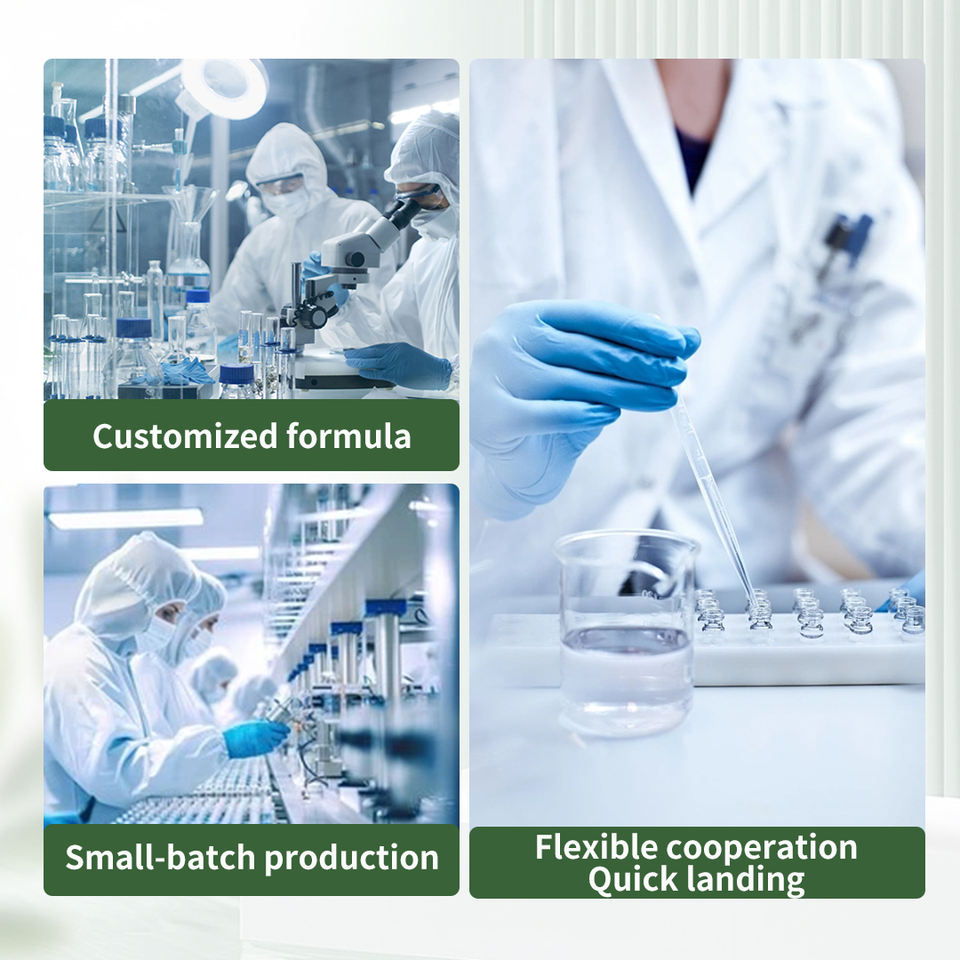 Customized formula

Small-batch production

Flexible cooperation
Quick landing